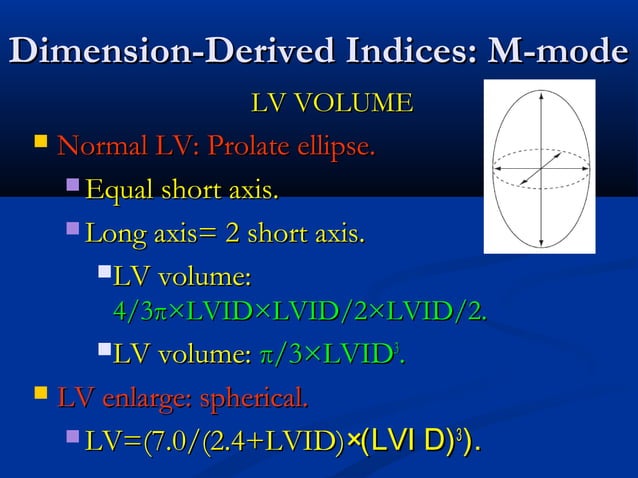 Dimension-Derived Indices: M-mode

LV VOLUME

Normal LV: Prolate ellipse.

Equal short axis.

Long axis= 2 short axis.

LV volume: $4/3\pi \times LVID \times LVID/2 \times LVID/2$.

LV volume: $\pi/3 \times LVID^3$.

LV enlarge: spherical.

LV=(7.0/(2.4+LVID)×(LVI D)$^3$).